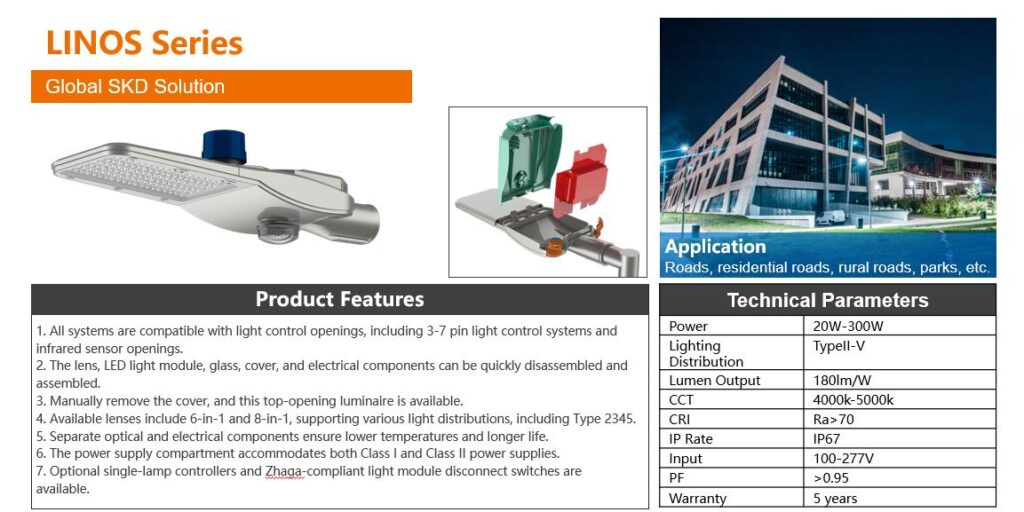 LINOS Series

Global SKD Solution

Application
Roads, residential roads, rural roads, parks, etc.

Product Features

1. All systems are compatible with light control openings, including 3-7 pin light control systems and infrared sensor openings.
2. The lens, LED light module, glass, cover, and electrical components can be quickly disassembled and assembled.
3. Manually remove the cover, and this top-opening luminaire is available.
4. Available lenses include 6-in-1 and 8-in-1, supporting various light distributions, including Type 2345.
5. Separate optical and electrical components ensure lower temperatures and longer life.
6. The power supply compartment accommodates both Class I and Class II power supplies.
7. Optional single-lamp controllers and Zhaga-compliant light module disconnect switches are available.

Technical Parameters

| Power | 20W-300W |
|---|---|
| Lighting Distribution | TypeII-V |
| Lumen Output | 180lm/W |
| CCT | 4000k-5000k |
| CRI | Ra>70 |
| IP Rate | IP67 |
| Input | 100-277V |
| PF | >0.95 |
| Warranty | 5 years |